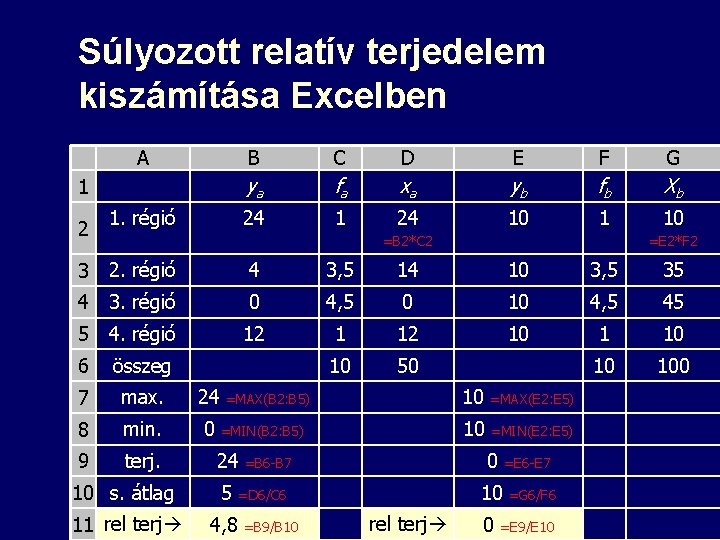 Súlyozott relatív terjedelem kiszámítása Excelben

|  | A | B | C | D | E | F | G |
|---|---|---|---|---|---|---|---|
| 1 |  | $y_a$ | $f_a$ | $x_a$ | $y_b$ | $f_b$ | $X_b$ |
| 2 | 1. régió | 24 | 1 | 24 =B2*C2 | 10 | 1 | 10 =E2*F2 |
| 3 | 2. régió | 4 | 3,5 | 14 | 10 | 3,5 | 35 |
| 4 | 3. régió | 0 | 4,5 | 0 | 10 | 4,5 | 45 |
| 5 | 4. régió | 12 | 1 | 12 | 10 | 1 | 10 |
| 6 | összeg |  | 10 | 50 |  | 10 | 100 |
| 7 | max. | 24 =MAX(B2:B5) |  |  | 10 =MAX(E2:E5) |  |  |
| 8 | min. | 0 =MIN(B2:B5) |  |  | 10 =MIN(E2:E5) |  |  |
| 9 | terj. | 24 =B6-B7 |  |  | 0 =E6-E7 |  |  |
| 10 | s. átlag | 5 =D6/C6 |  |  | 10 =G6/F6 |  |  |
| 11 | rel terj→ | 4,8 =B9/B10 |  | rel terj→ | 0 =E9/E10 |  |  |